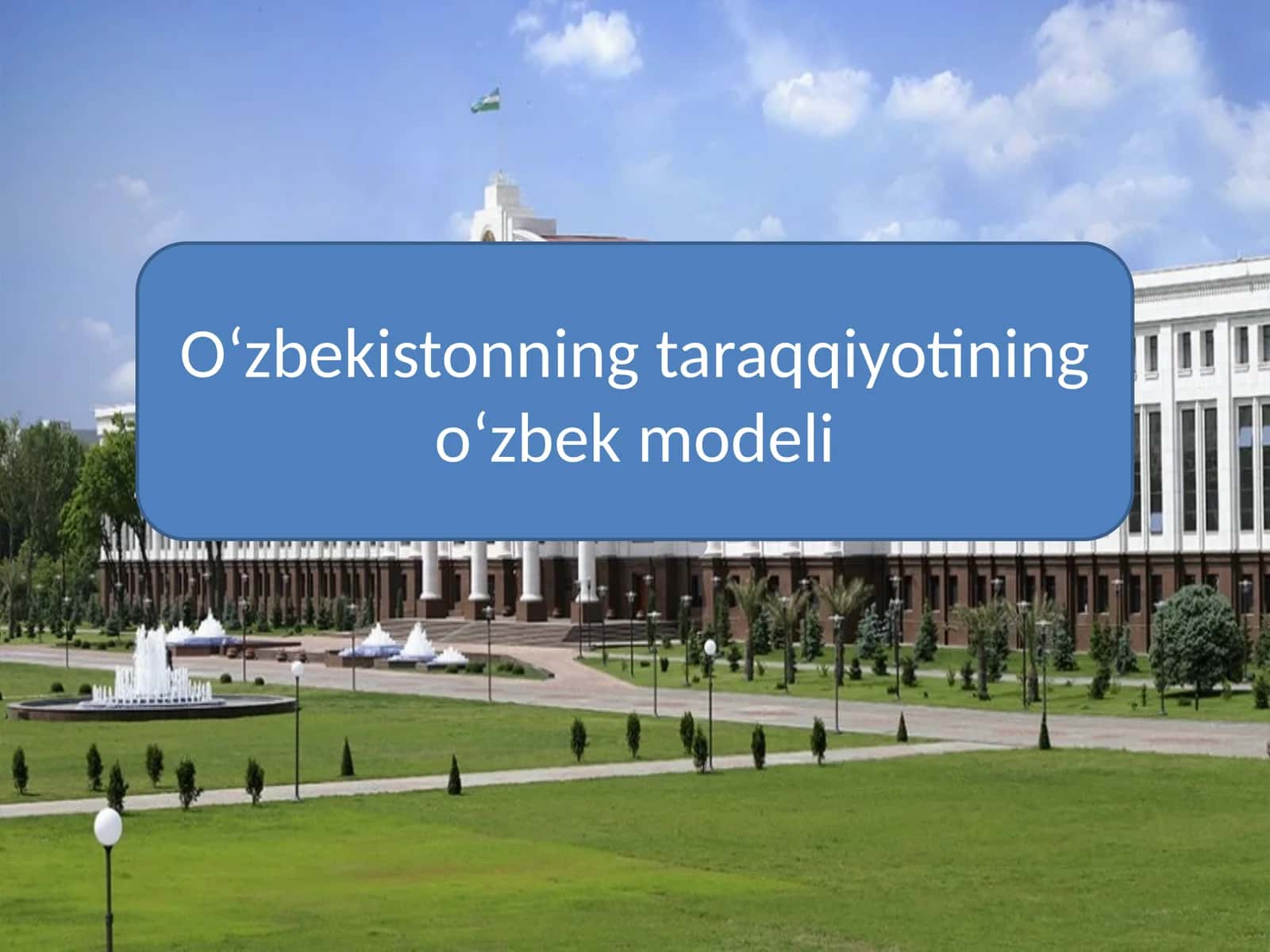 O‘zbekistonning taraqqiyotining o‘zbek modeli